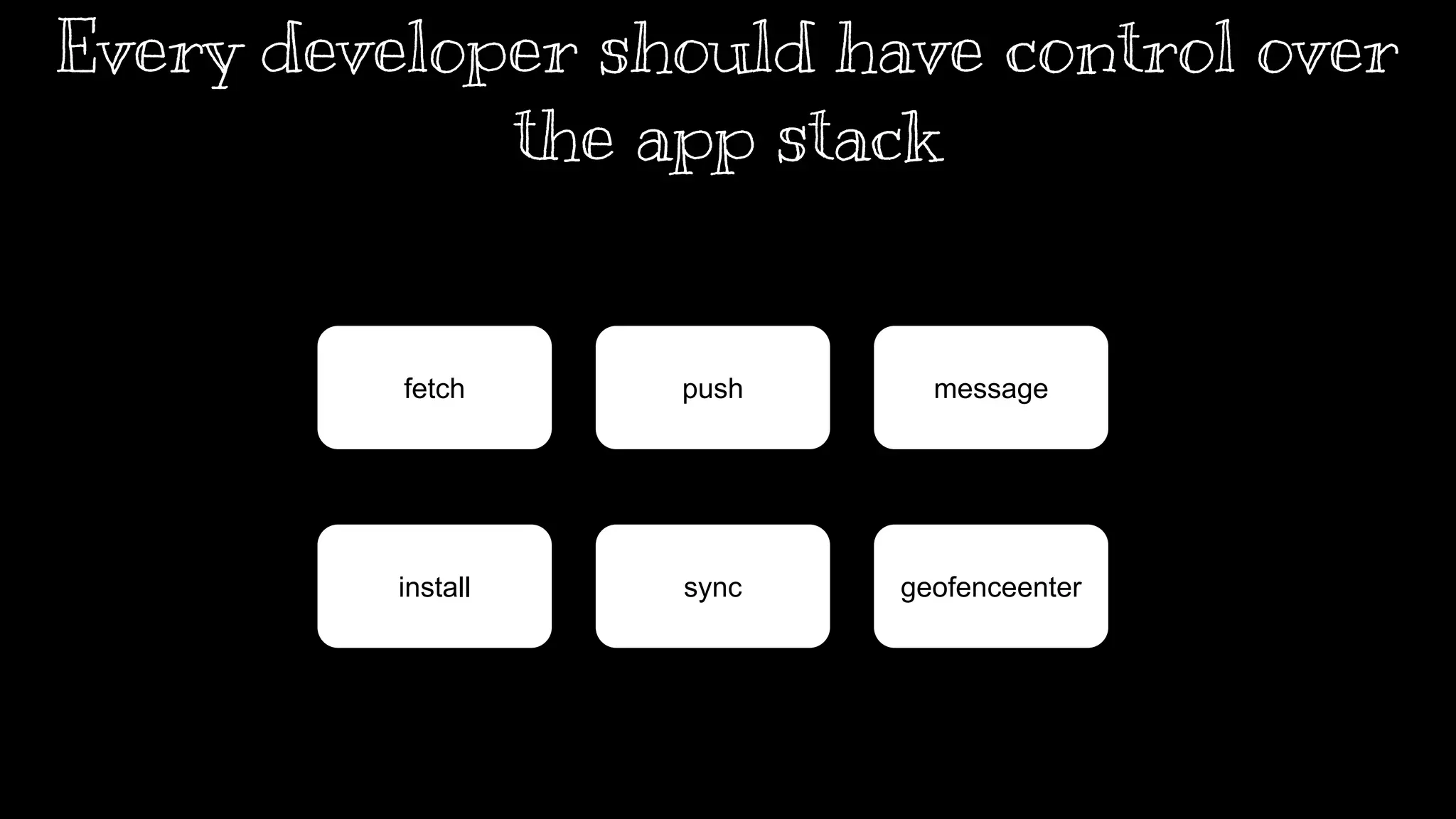 Every developer should have control over the app stack

fetch

push

message

install

sync

geofenceenter